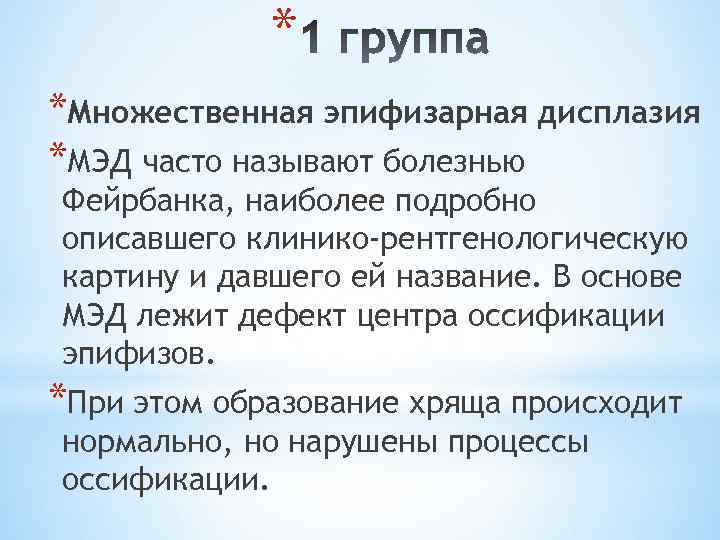 *1 группа

*Множественная эпифизарная дисплазия

*МЭД часто называют болезнью Фейрбанка, наиболее подробно описавшего клинико-рентгенологическую картину и давшего ей название. В основе МЭД лежит дефект центра оссификации эпифизов.

*При этом образование хряща происходит нормально, но нарушены процессы оссификации.